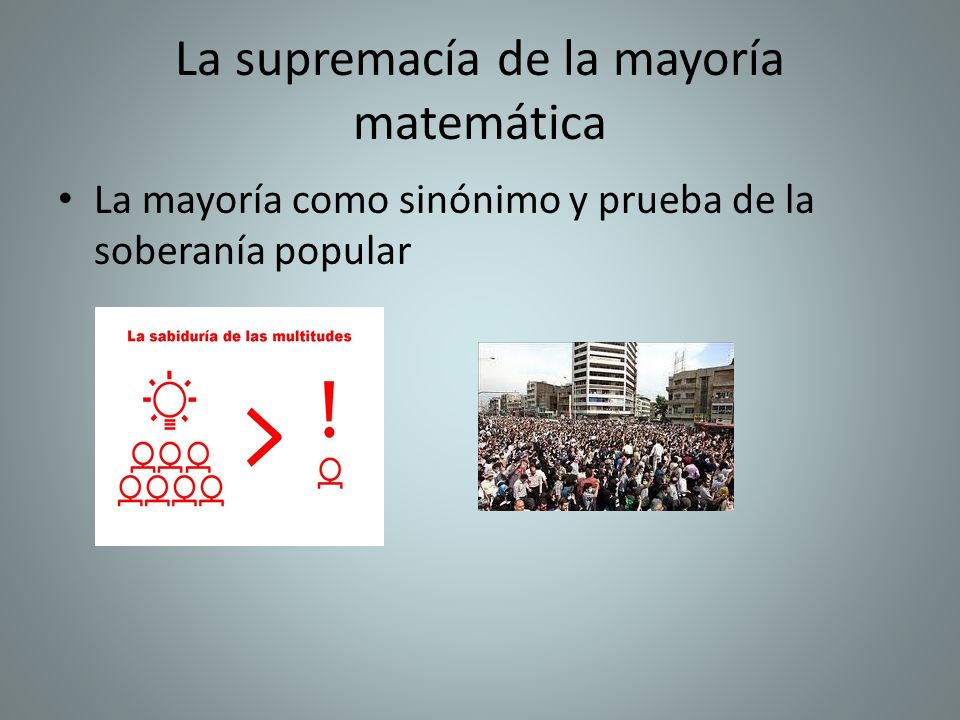 La supremacía de la mayoría matemática

• La mayoría como sinónimo y prueba de la soberanía popular

La sabiduría de las multitudes

>

!